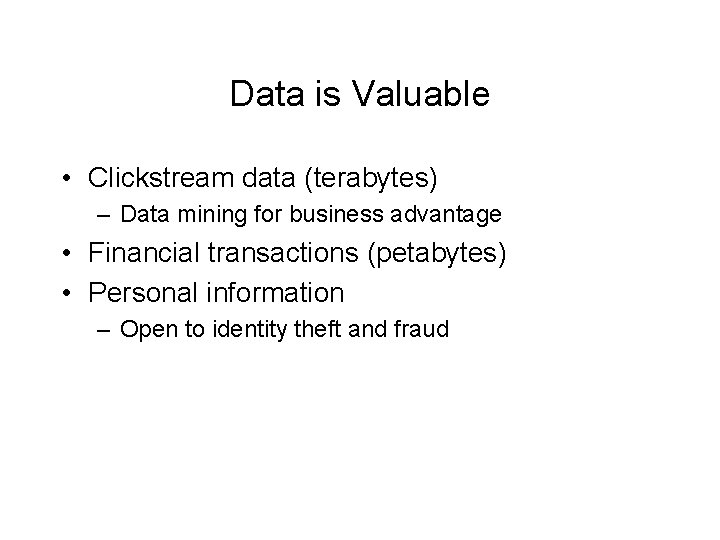 Data is Valuable

• Clickstream data (terabytes)
– Data mining for business advantage
• Financial transactions (petabytes)
• Personal information
– Open to identity theft and fraud